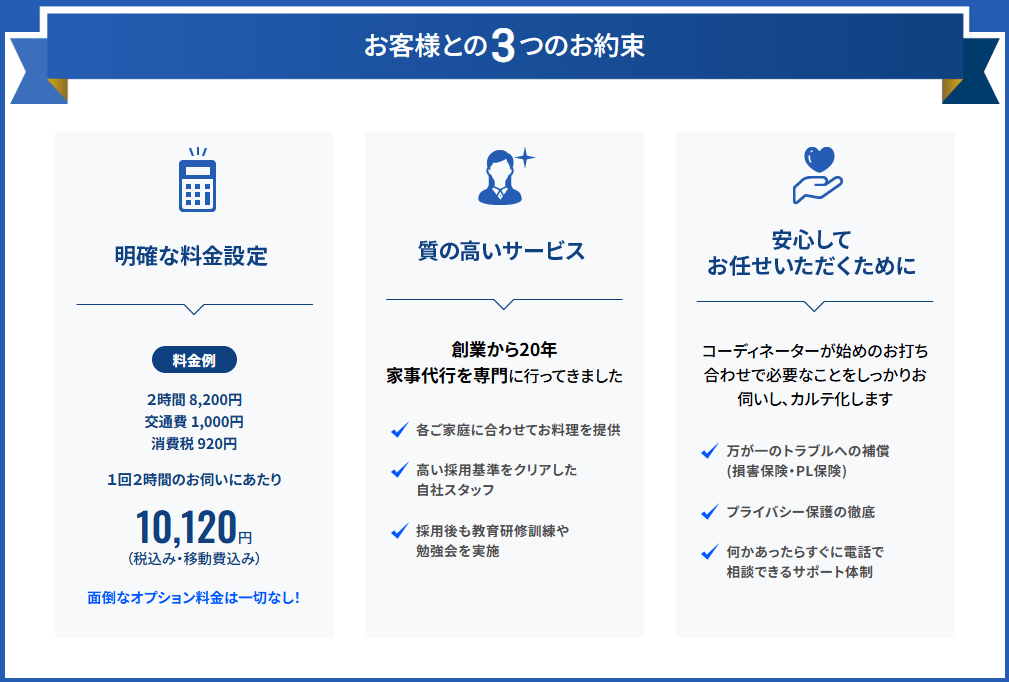 お客様との3つのお約束

明確な料金設定

料金例

2時間 8,200円
交通費 1,000円
消費税 920円

1回2時間のお伺いにあたり

10,120円
(税込み・移動費込み)

面倒なオプション料金は一切なし!

質の高いサービス

創業から20年
家事代行を専門に行ってきました

各ご家庭に合わせてお料理を提供

高い採用基準をクリアした自社スタッフ

採用後も教育研修訓練や勉強会を実施

安心して
お任せいただくために

コーディネーターが始めのお打ち合わせで必要なことをしっかりお伺いし、カルテ化します

万が一のトラブルへの補償
(損害保険・PL保険)

プライバシー保護の徹底

何かあったらすぐに電話で相談できるサポート体制